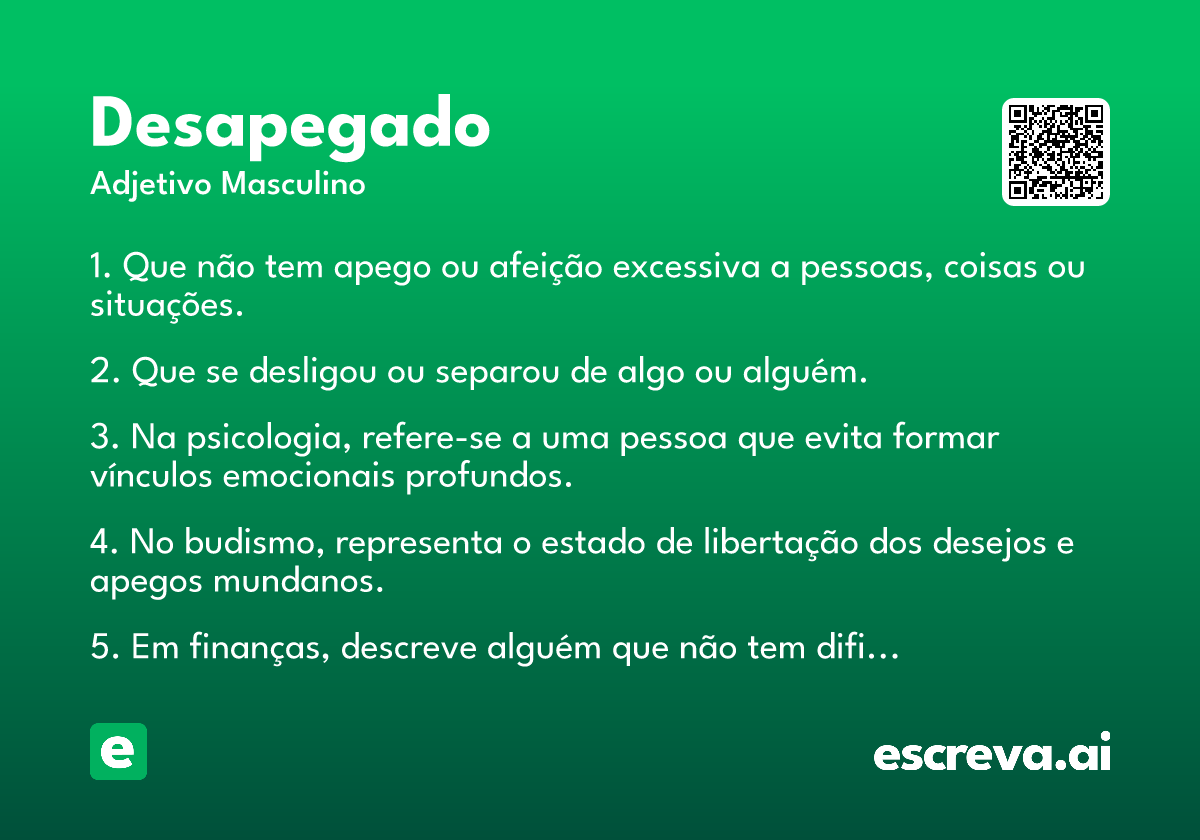 Desapegado
Adjetivo Masculino

1. Que não tem apego ou afeição excessiva a pessoas, coisas ou situações.

2. Que se desligou ou separou de algo ou alguém.

3. Na psicologia, refere-se a uma pessoa que evita formar vínculos emocionais profundos.

4. No budismo, representa o estado de libertação dos desejos e apegos mundanos.

5. Em finanças, descreve alguém que não tem difi...

e

escreva.ai